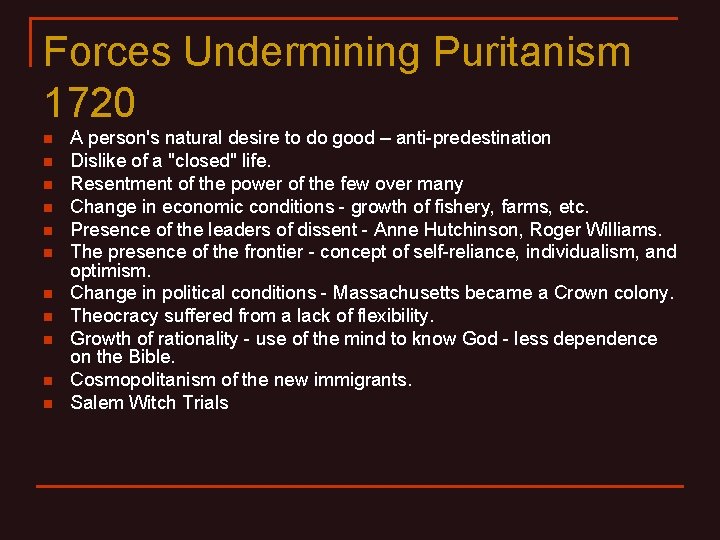 Forces Undermining Puritanism 1720

- A person's natural desire to do good – anti-predestination
- Dislike of a "closed" life.
- Resentment of the power of the few over many
- Change in economic conditions - growth of fishery, farms, etc.
- Presence of the leaders of dissent - Anne Hutchinson, Roger Williams.
- The presence of the frontier - concept of self-reliance, individualism, and optimism.
- Change in political conditions - Massachusetts became a Crown colony.
- Theocracy suffered from a lack of flexibility.
- Growth of rationality - use of the mind to know God - less dependence on the Bible.
- Cosmopolitanism of the new immigrants.
- Salem Witch Trials